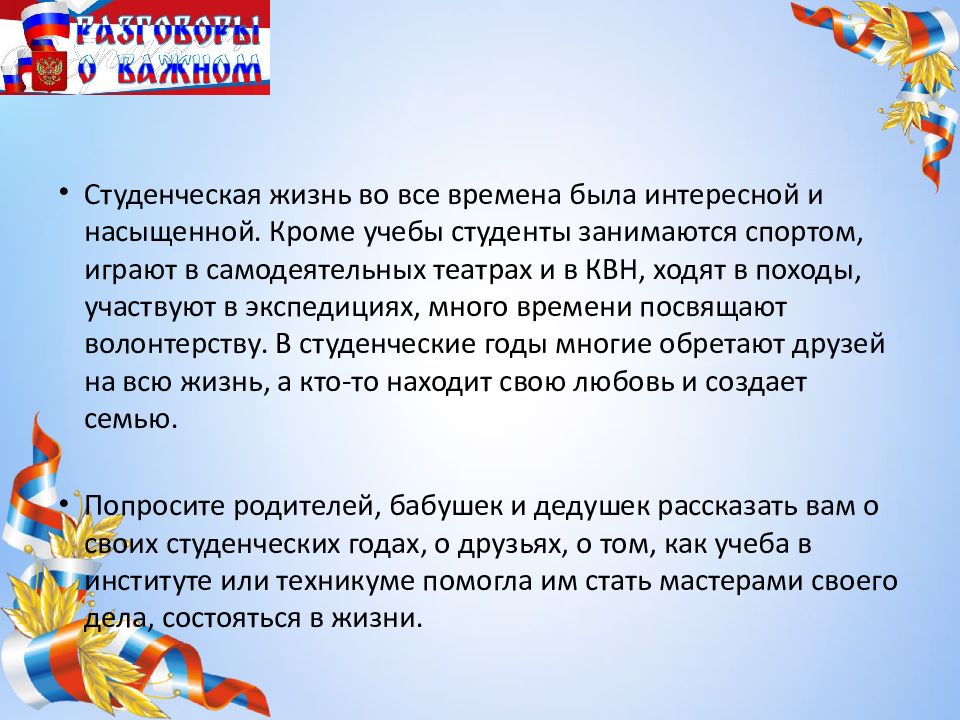 РАЗГОВОРЫ О ВАЖНОМ

• Студенческая жизнь во все времена была интересной и насыщенной. Кроме учебы студенты занимаются спортом, играют в самодеятельных театрах и в КВН, ходят в походы, участвуют в экспедициях, много времени посвящают волонтерству. В студенческие годы многие обретают друзей на всю жизнь, а кто-то находит свою любовь и создает семью.

• Попросите родителей, бабушек и дедушек рассказать вам о своих студенческих годах, о друзьях, о том, как учеба в институте или техникуме помогла им стать мастерами своего дела, состояться в жизни.